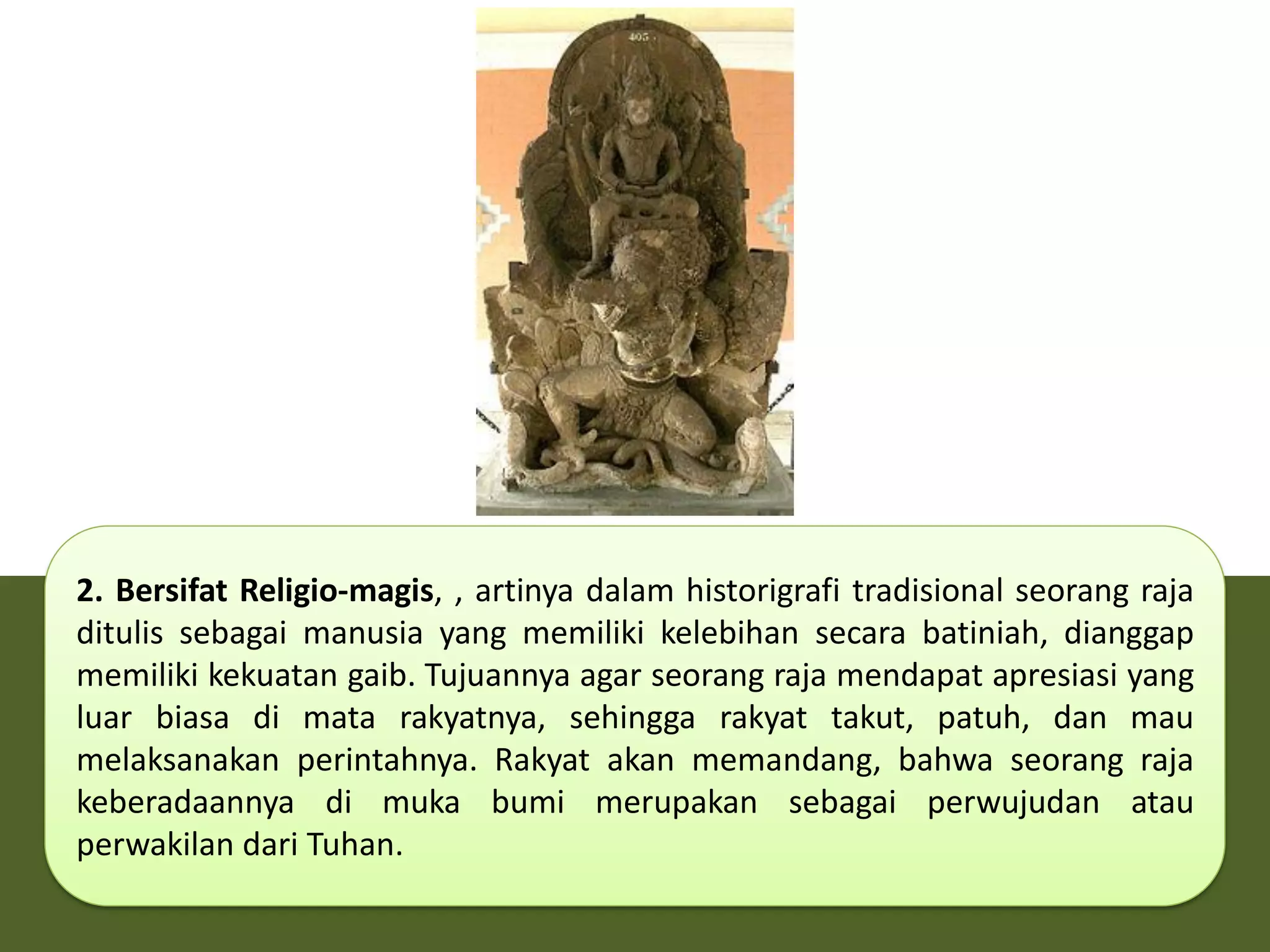 405

2. Bersifat Religio-magis, , artinya dalam historigrafi tradisional seorang raja ditulis sebagai manusia yang memiliki kelebihan secara batiniah, dianggap memiliki kekuatan gaib. Tujuannya agar seorang raja mendapat apresiasi yang luar biasa di mata rakyatnya, sehingga rakyat takut, patuh, dan mau melaksanakan perintahnya. Rakyat akan memandang, bahwa seorang raja keberadaannya di muka bumi merupakan sebagai perwujudan atau perwakilan dari Tuhan.